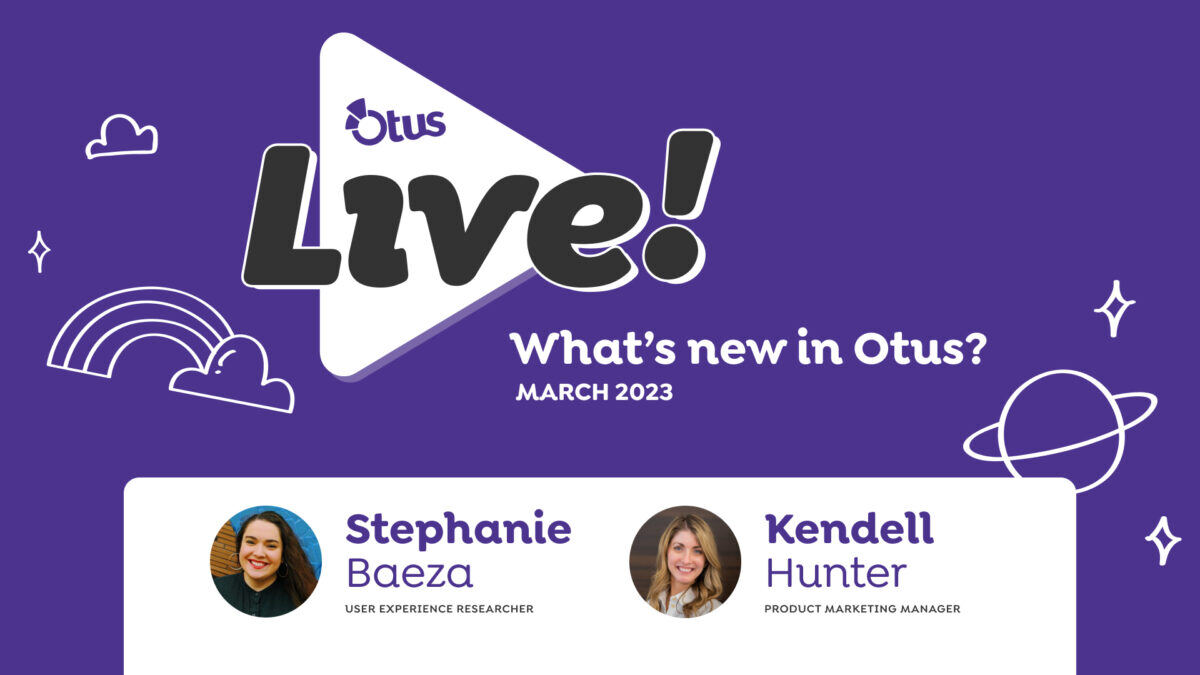 Otus
Live!

What's new in Otus?
MARCH 2023

Stephanie
Baeza
USER EXPERIENCE RESEARCHER

Kendell
Hunter
PRODUCT MARKETING MANAGER